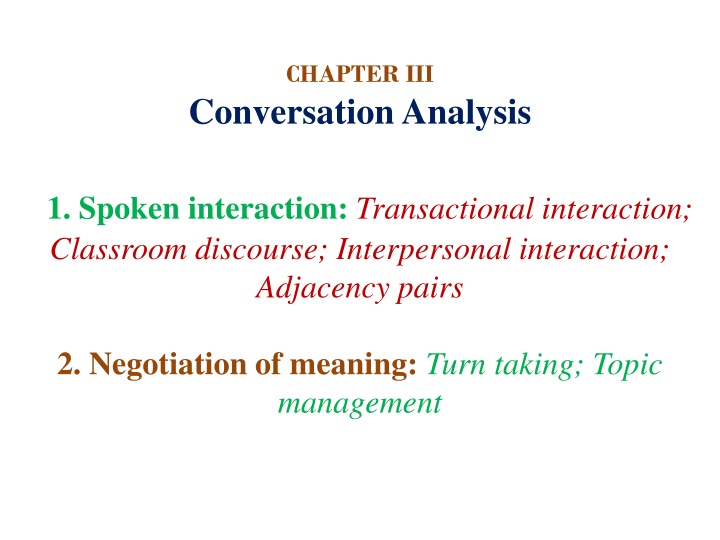 CHAPTER III
Conversation Analysis

1. Spoken interaction: Transactional interaction; Classroom discourse; Interpersonal interaction; Adjacency pairs

2. Negotiation of meaning: Turn taking; Topic management